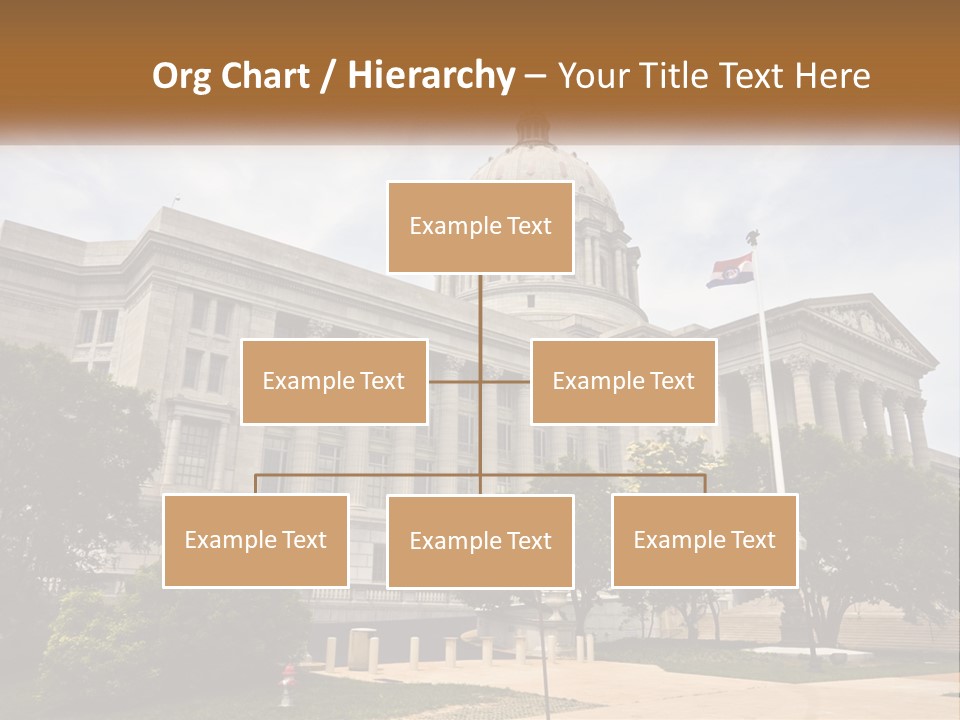 Org Chart / Hierarchy – Your Title Text Here

Example Text

Example Text

Example Text

Example Text

Example Text

Example Text